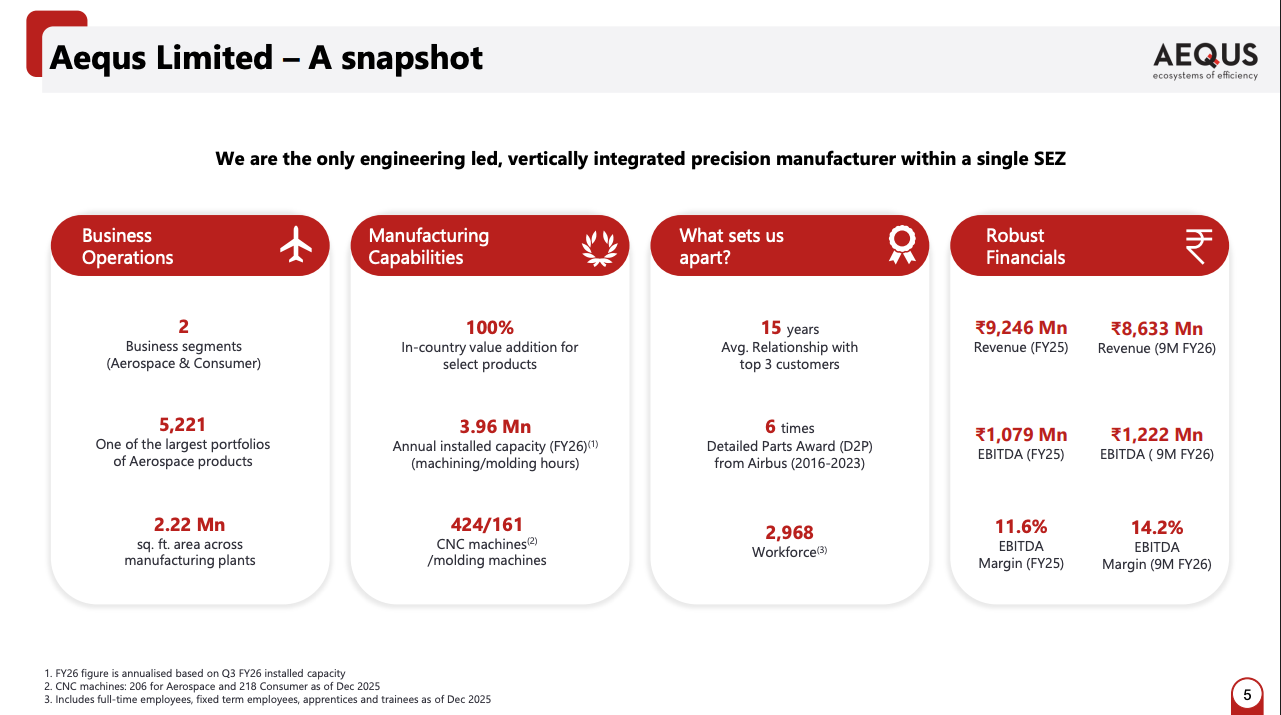 Aequs Limited – A snapshot

AEQUS
ecosystems of efficiency

We are the only engineering led, vertically integrated precision manufacturer within a single SEZ

Business Operations

2
Business segments (Aerospace & Consumer)

5,221
One of the largest portfolios of Aerospace products

2.22 Mn
sq. ft. area across manufacturing plants

Manufacturing Capabilities

100%
In-country value addition for select products

3.96 Mn
Annual installed capacity (FY26)$^{(1)}$ (machining/molding hours)

424/161
CNC machines$^{(2)}$ /molding machines

What sets us apart?

15 years
Avg. Relationship with top 3 customers

6 times
Detailed Parts Award (D2P) from Airbus (2016-2023)

2,968
Workforce$^{(3)}$

Robust Financials

₹9,246 Mn
Revenue (FY25)

₹8,633 Mn
Revenue (9M FY26)

₹1,079 Mn
EBITDA (FY25)

₹1,222 Mn
EBITDA ( 9M FY26)

11.6%
EBITDA Margin (FY25)

14.2%
EBITDA Margin (9M FY26)

1. FY26 figure is annualised based on Q3 FY26 installed capacity
2. CNC machines: 206 for Aerospace and 218 Consumer as of Dec 2025
3. Includes full-time employees, fixed term employees, apprentices and trainees as of Dec 2025

5